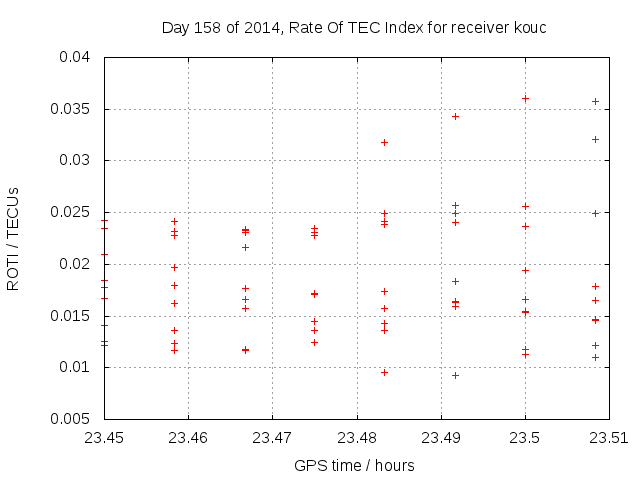 Day 158 of 2014, Rate Of TEC Index for receiver kouc

ROTI / TECUs

0.04
0.035
0.03
0.025
0.02
0.015
0.01
0.005

23.45 23.46 23.47 23.48 23.49 23.5 23.51

GPS time / hours